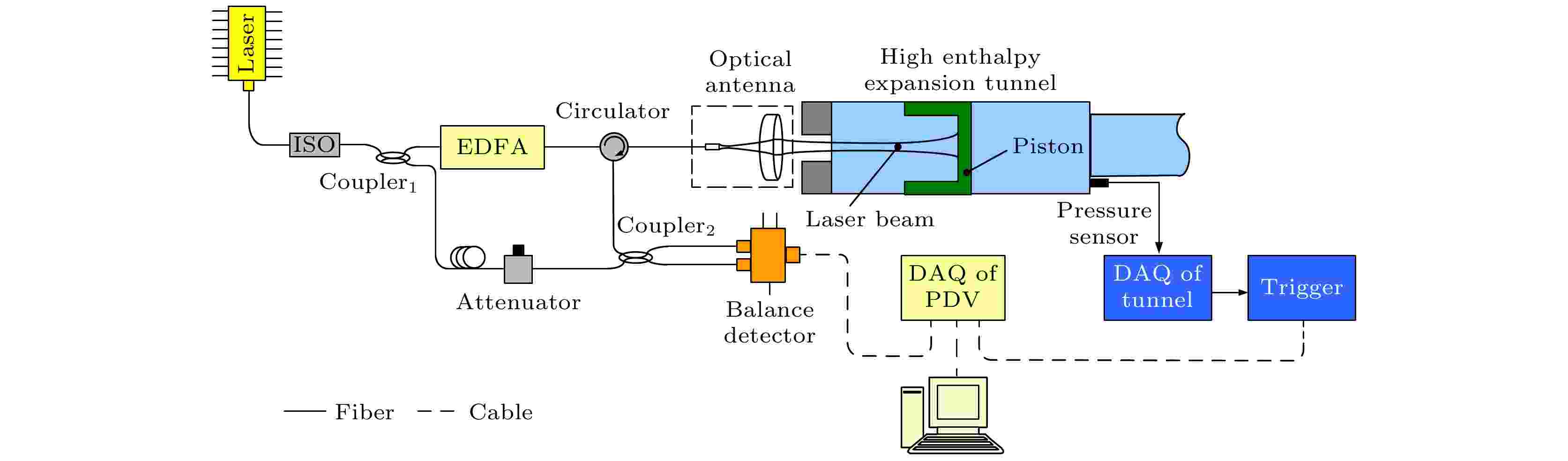 Laser

ISO

Coupler$_1$

EDFA

Circulator

Optical antenna

High enthalpy expansion tunnel

Piston

Laser beam

Pressure sensor

Coupler$_2$

Attenuator

Balance detector

DAQ of PDV

DAQ of tunnel

Trigger

Fiber Cable